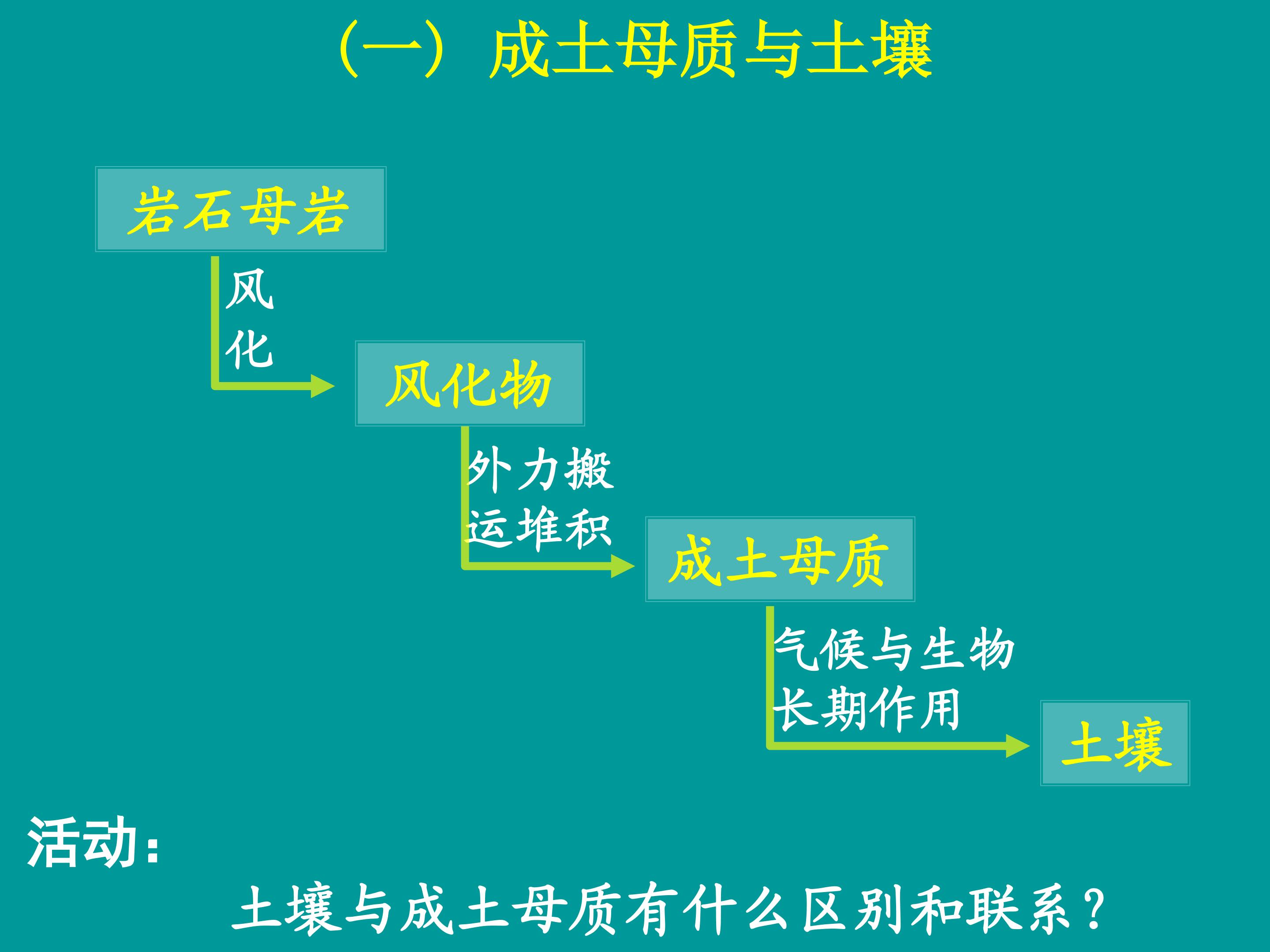 （一）成土母质与土壤

岩石母岩

风化

风化物

外力搬运堆积

成土母质

气候与生物长期作用

土壤

活动：

土壤与成土母质有什么区别和联系？